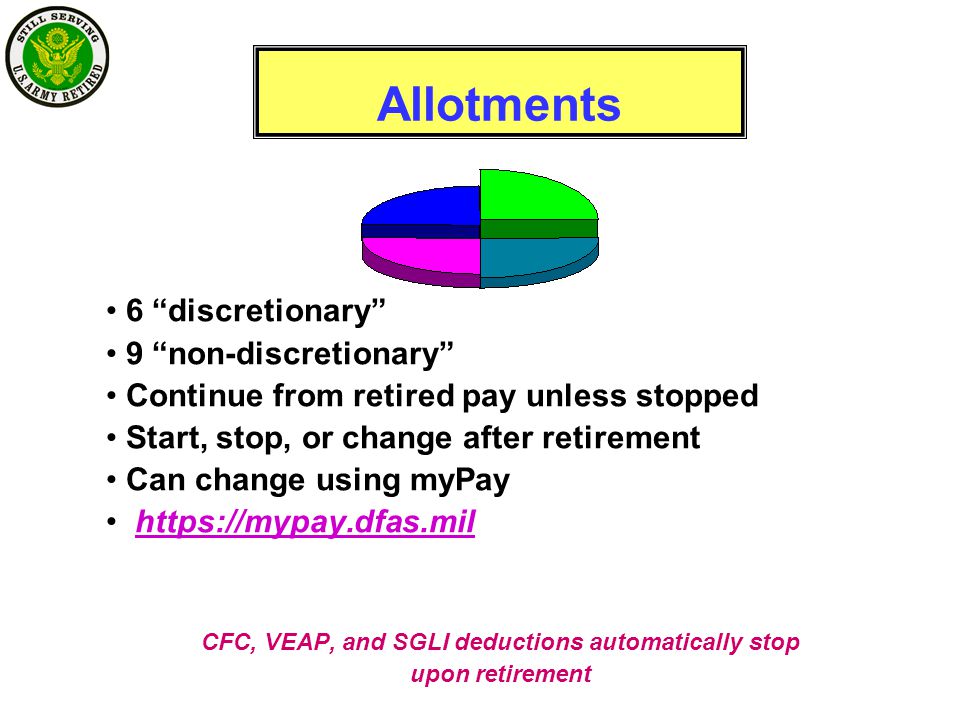 STILL SERVING
U.S. ARMY RETIRED

Allotments

• 6 “discretionary”
• 9 “non-discretionary”
• Continue from retired pay unless stopped
• Start, stop, or change after retirement
• Can change using myPay
• https://mypay.dfas.mil

CFC, VEAP, and SGLI deductions automatically stop upon retirement